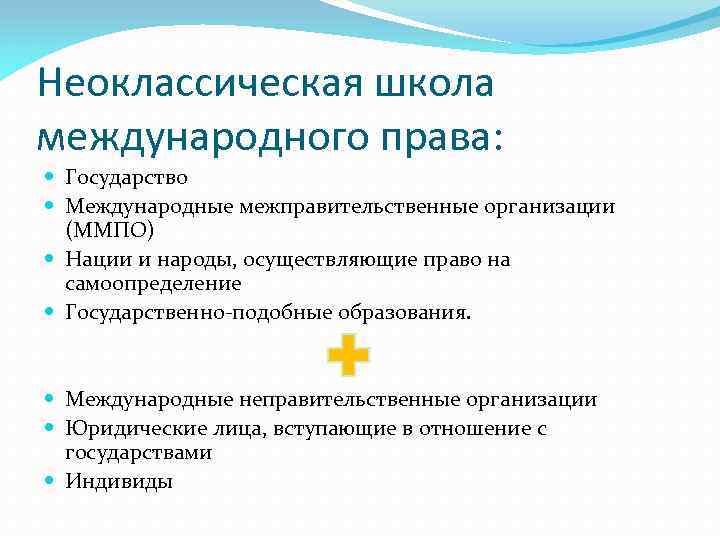 Неоклассическая школа международного права:

- Государство
- Международные межправительственные организации (ММПО)
- Нации и народы, осуществляющие право на самоопределение
- Государственно-подобные образования.

- Международные неправительственные организации
- Юридические лица, вступающие в отношение с государствами
- Индивиды